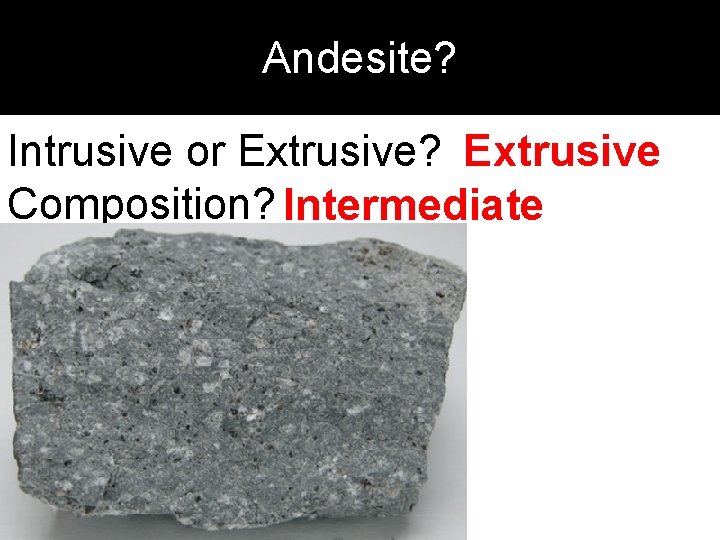 Andesite?

Intrusive or Extrusive? Extrusive
Composition? Intermediate